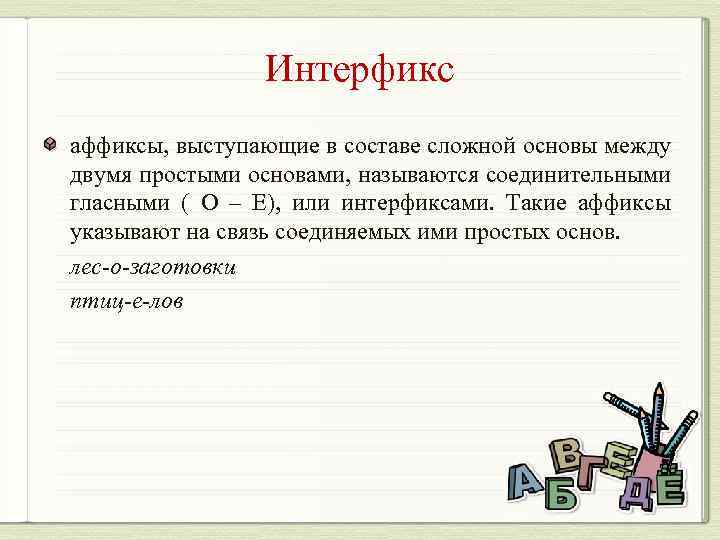 Интерфикс

аффиксы, выступающие в составе сложной основы между двумя простыми основами, называются соединительными гласными ( О – Е), или интерфиксами. Такие аффиксы указывают на связь соединяемых ими простых основ.

лес-о-заготовки

птиц-е-лов

А Б В Г Д Е Ё